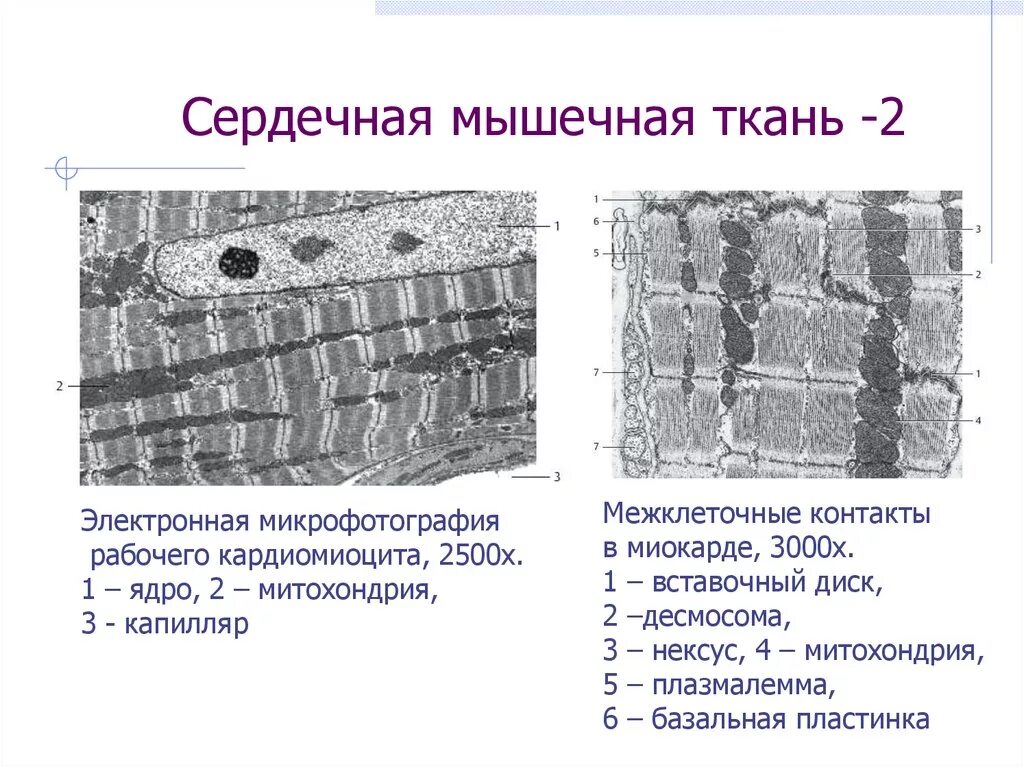 Сердечная мышечная ткань -2

1

2

3

Электронная микрофотография рабочего кардиомиоцита, 2500х.
1 – ядро, 2 – митохондрия,
3 - капилляр

1
6
5
7
7
3
2
1
4

Межклеточные контакты в миокарде, 3000х.
1 – вставочный диск,
2 –десмосома,
3 – нексус, 4 – митохондрия,
5 – плазмалемма,
6 – базальная пластинка